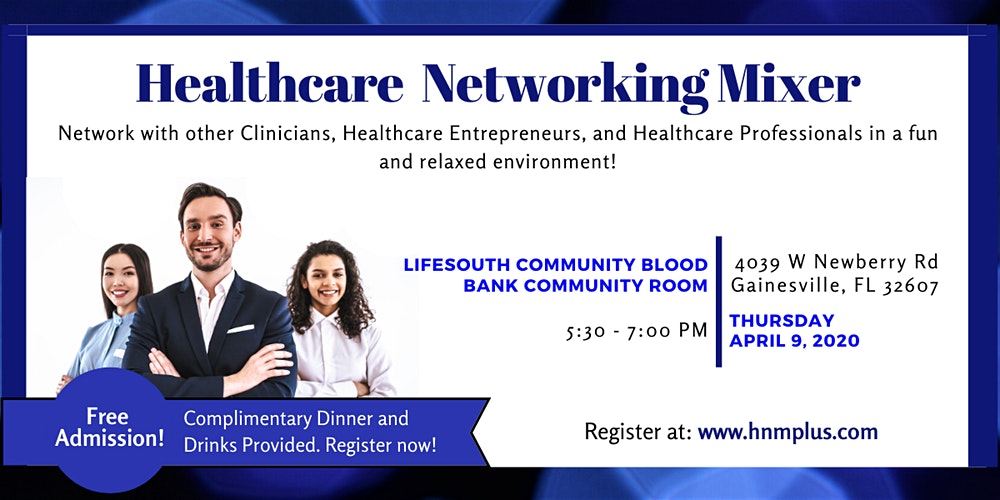 Healthcare Networking Mixer

Network with other Clinicians, Healthcare Entrepreneurs, and Healthcare Professionals in a fun and relaxed environment!

LIFESOUTH COMMUNITY BLOOD BANK COMMUNITY ROOM

4039 W Newberry Rd
Gainesville, FL 32607

5:30 - 7:00 PM

THURSDAY
APRIL 9, 2020

Free Admission!

Complimentary Dinner and Drinks Provided. Register now!

Register at: www.hnmplus.com